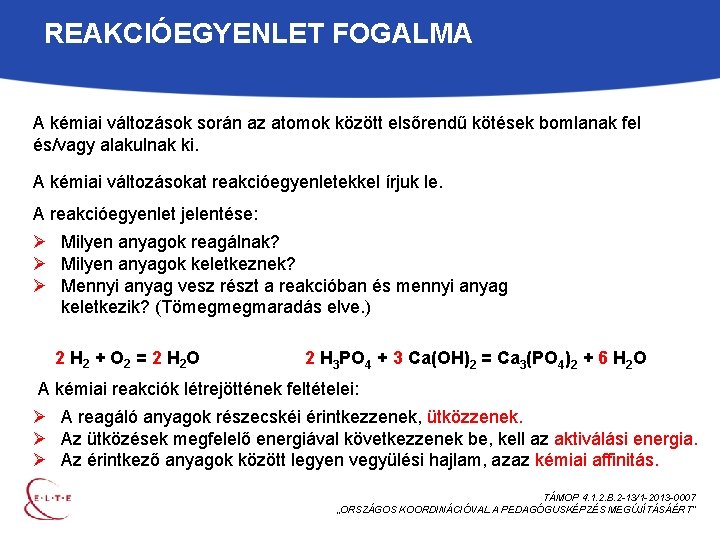 REAKCIÓEGYENLET FOGALMA

A kémiai változások során az atomok között elsőrendű kötések bomlanak fel és/vagy alakulnak ki.

A kémiai változásokat reakcióegyenletekkel írjuk le.

A reakcióegyenlet jelentése:

➢ Milyen anyagok reagálnak?
➢ Milyen anyagok keletkeznek?
➢ Mennyi anyag vesz részt a reakcióban és mennyi anyag keletkezik? (Tömegmegmaradás elve.)

$2\ H_2 + O_2 = 2\ H_2O$

$2\ H_3PO_4 + 3\ Ca(OH)_2 = Ca_3(PO_4)_2 + 6\ H_2O$

A kémiai reakciók létrejöttének feltételei:

➢ A reagáló anyagok részecskéi érintkezzenek, ütközzenek.
➢ Az ütközések megfelelő energiával következzenek be, kell az aktiválási energia.
➢ Az érintkező anyagok között legyen vegyülési hajlam, azaz kémiai affinitás.

E·L·T·E

TÁMOP 4.1.2.B.2-13/1-2013-0007
„ORSZÁGOS KOORDINÁCIÓVAL A PEDAGÓGUSKÉPZÉS MEGÚJÍTÁSÁÉRT"